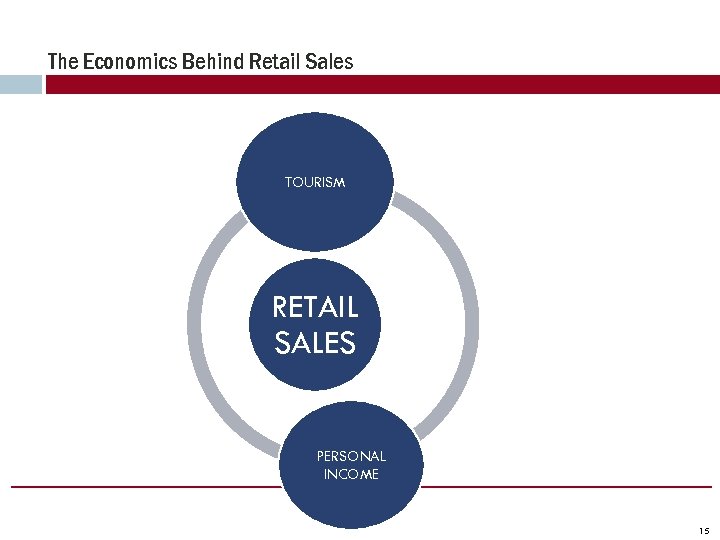 The Economics Behind Retail Sales

TOURISM

RETAIL SALES

PERSONAL INCOME

15